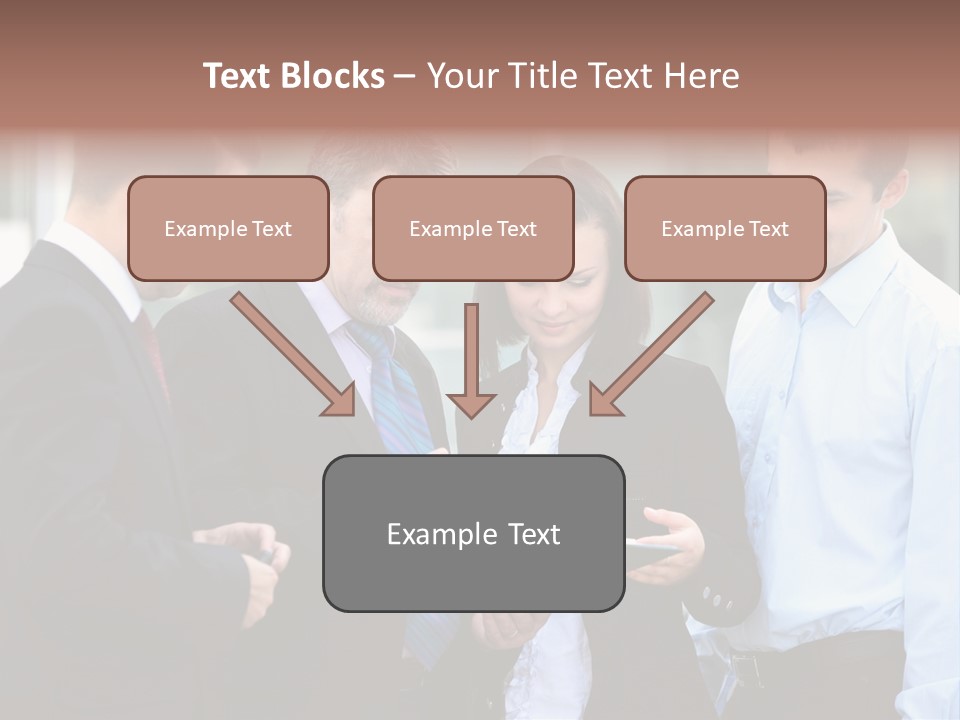 Text Blocks – Your Title Text Here

Example Text

Example Text

Example Text

Example Text